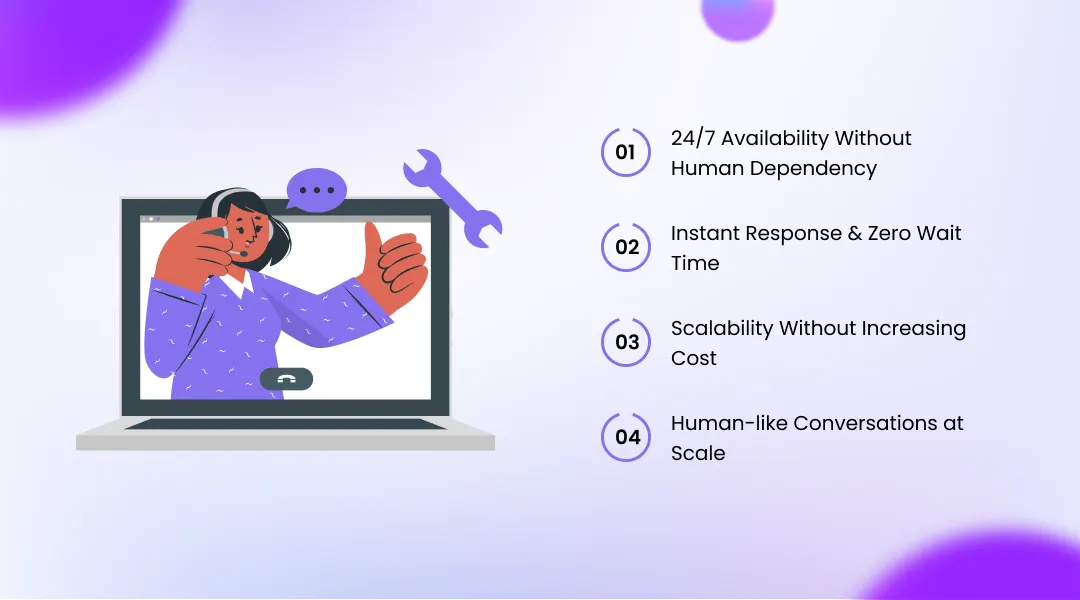 01 24/7 Availability Without Human Dependency

02 Instant Response & Zero Wait Time

03 Scalability Without Increasing Cost

04 Human-like Conversations at Scale